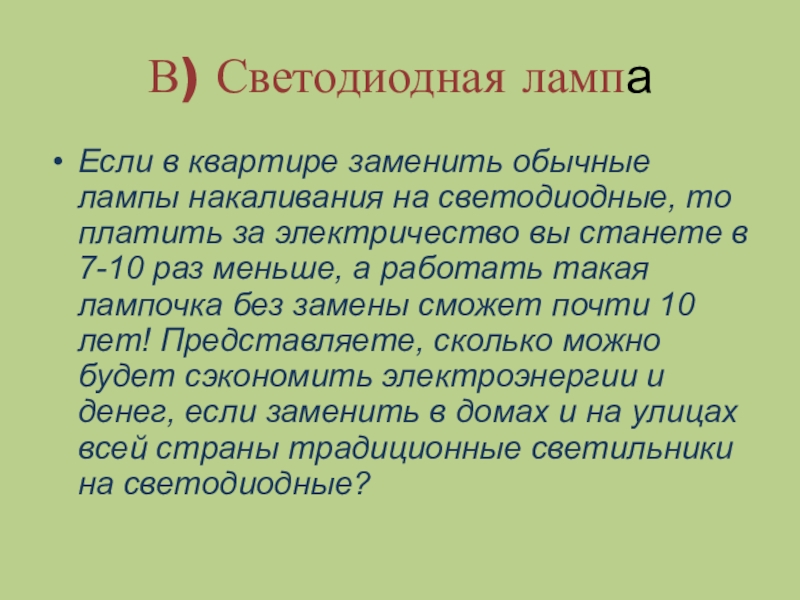 В) Светодиодная лампа

• Если в квартире заменить обычные лампы накаливания на светодиодные, то платить за электричество вы станете в 7-10 раз меньше, а работать такая лампочка без замены сможет почти 10 лет! Представляете, сколько можно будет сэкономить электроэнергии и денег, если заменить в домах и на улицах всей страны традиционные светильники на светодиодные?